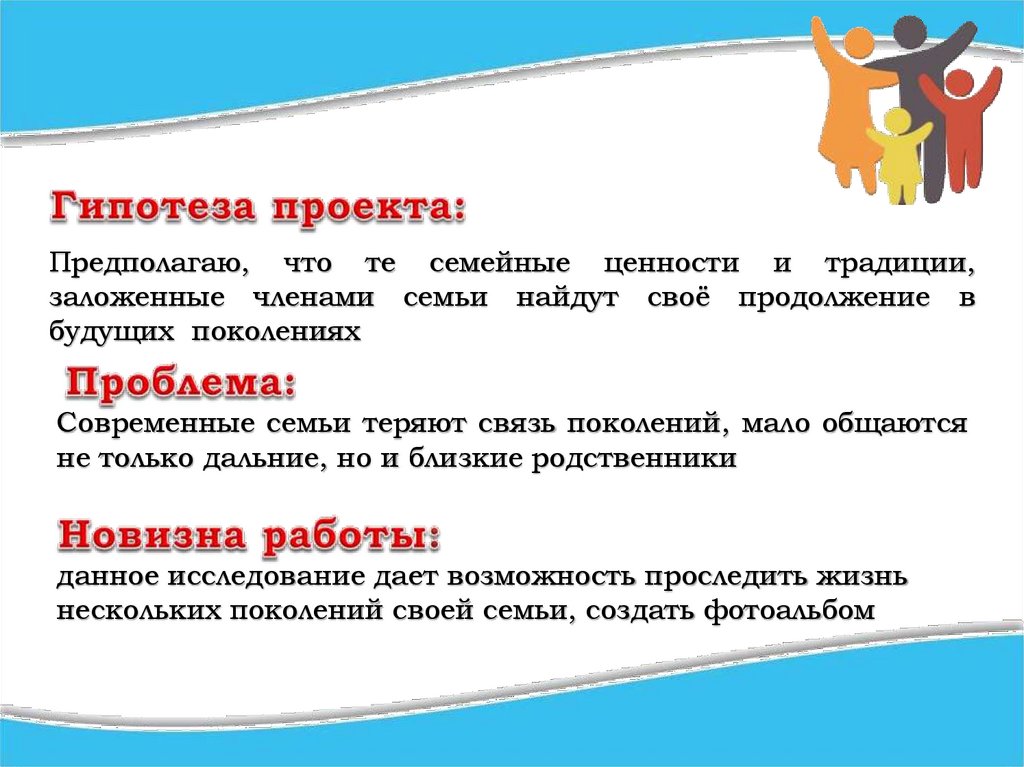 Гипотеза проекта:

Предполагаю, что те семейные ценности и традиции, заложенные членами семьи найдут своё продолжение в будущих поколениях

Проблема:

Современные семьи теряют связь поколений, мало общаются не только дальние, но и близкие родственники

Новизна работы:

данное исследование дает возможность проследить жизнь нескольких поколений своей семьи, создать фотоальбом